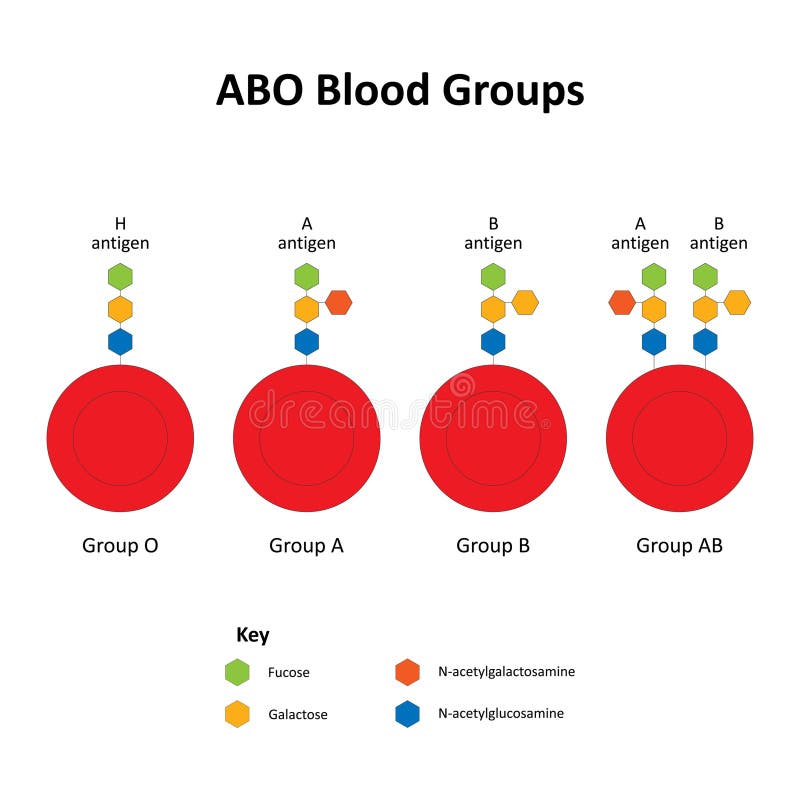 ABO Blood Groups

H antigen

A antigen

B antigen

A antigen

B antigen

dreamstime

Group O

Group A

Group B

Group AB

Key

Fucose

Galactose

N-acetylgalactosamine

N-acetylglucosamine